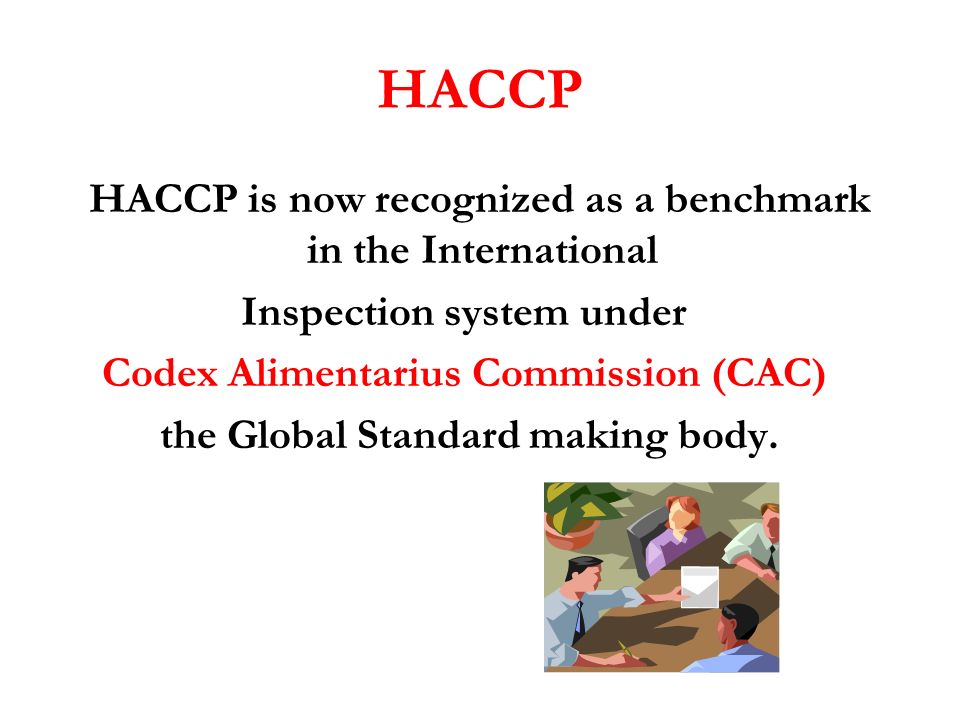 HACCP

HACCP is now recognized as a benchmark in the International

Inspection system under

Codex Alimentarius Commission (CAC)

the Global Standard making body.